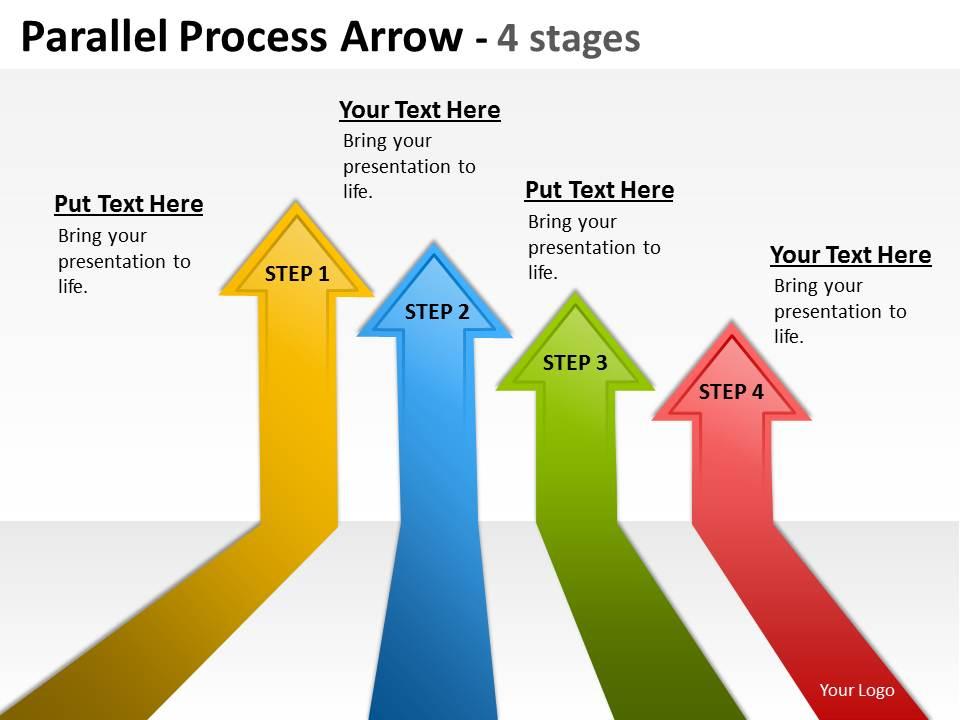 Parallel Process Arrow - 4 stages

Put Text Here
Bring your presentation to life.

STEP 1

Your Text Here
Bring your presentation to life.

STEP 2

Put Text Here
Bring your presentation to life.

STEP 3

Your Text Here
Bring your presentation to life.

STEP 4

Your Logo